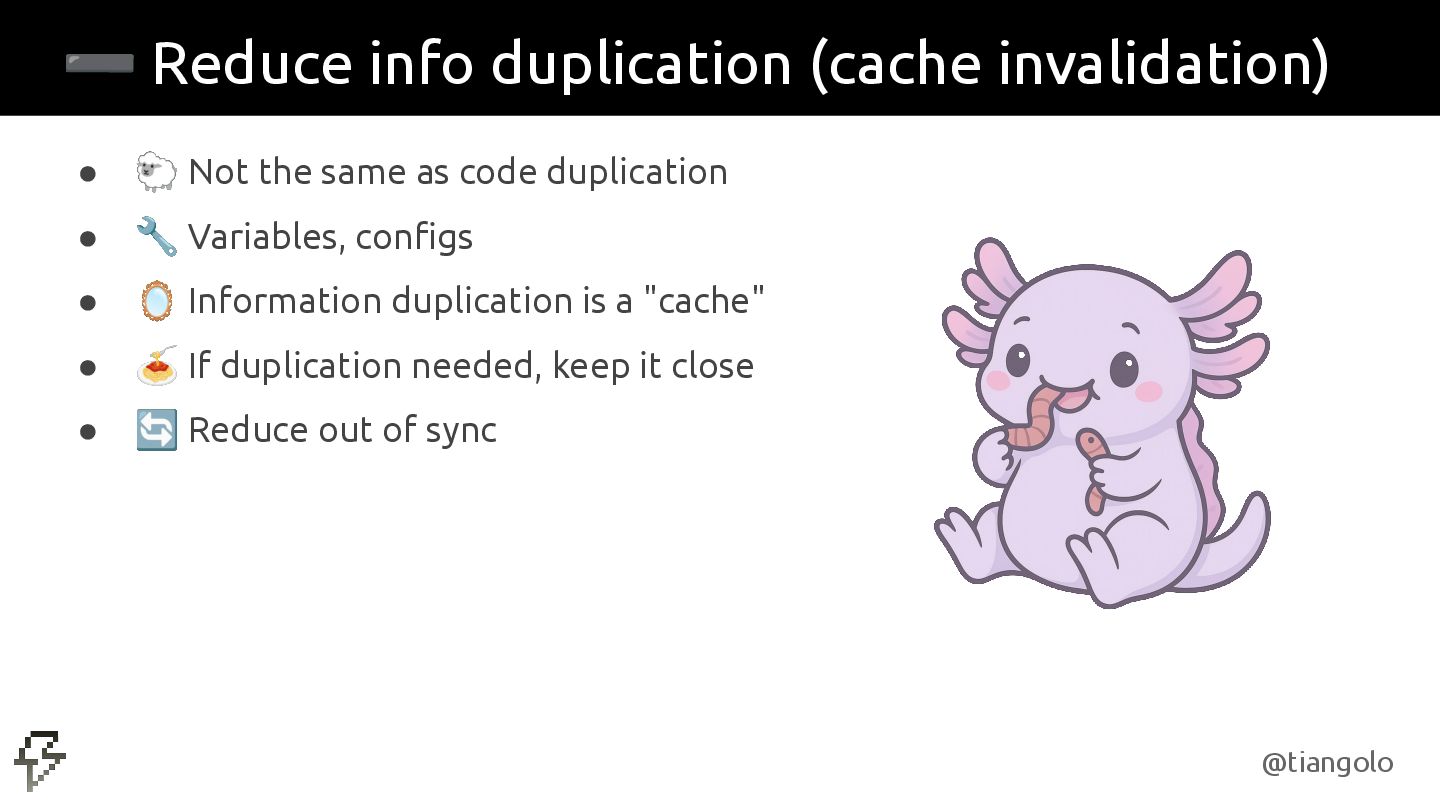 ➖ Reduce info duplication (cache invalidation)

- 🐑 Not the same as code duplication
- 🔧 Variables, configs
- 🪞 Information duplication is a "cache"
- 🍝 If duplication needed, keep it close
- 🔄 Reduce out of sync

@tiangolo